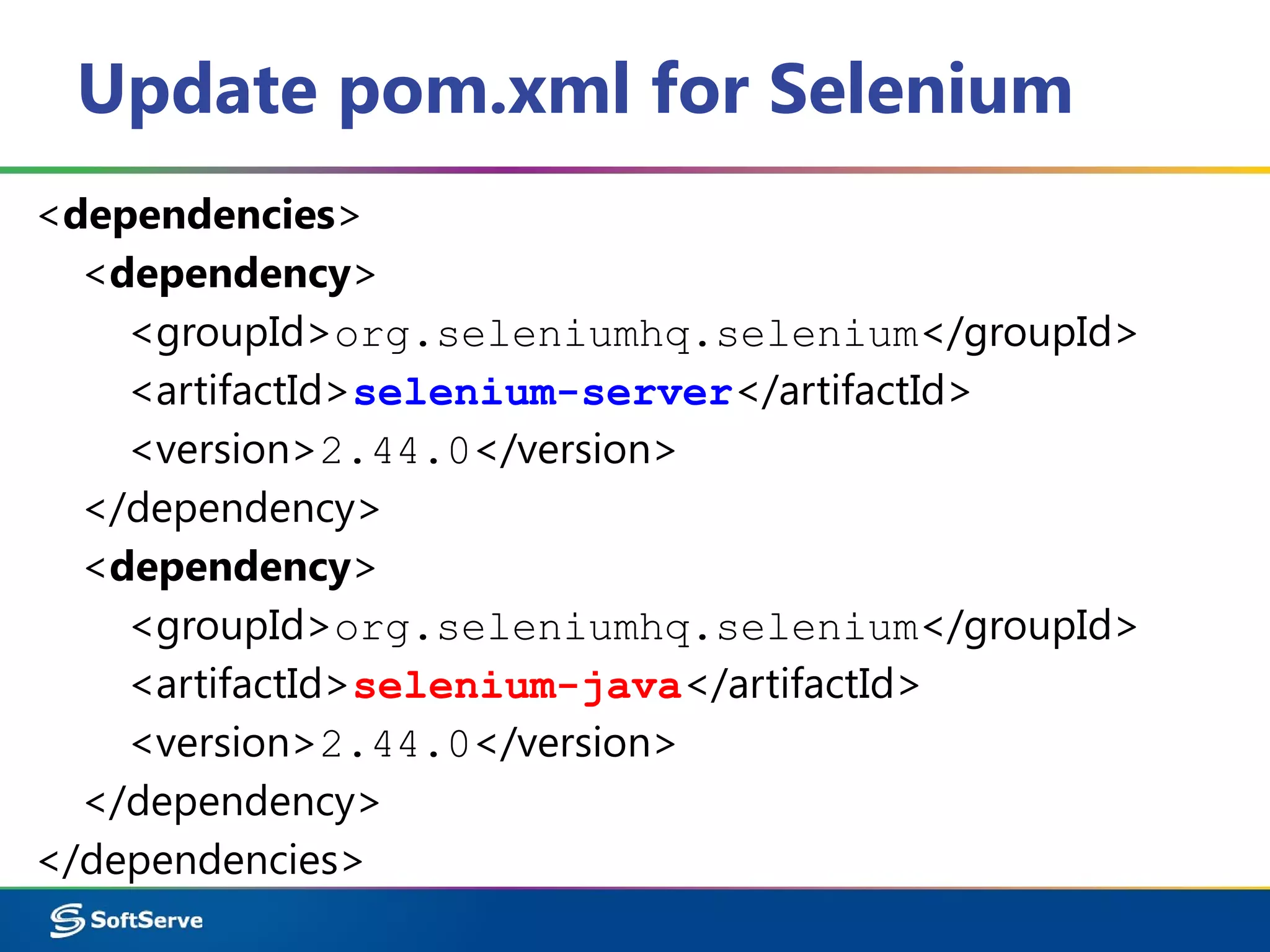 Update pom.xml for Selenium

<dependencies>
<dependency>
<groupId>org.seleniumhq.selenium</groupId>
<artifactId>selenium-server</artifactId>
<version>2.44.0</version>
</dependency>
<dependency>
<groupId>org.seleniumhq.selenium</groupId>
<artifactId>selenium-java</artifactId>
<version>2.44.0</version>
</dependency>
</dependencies>

SoftServe